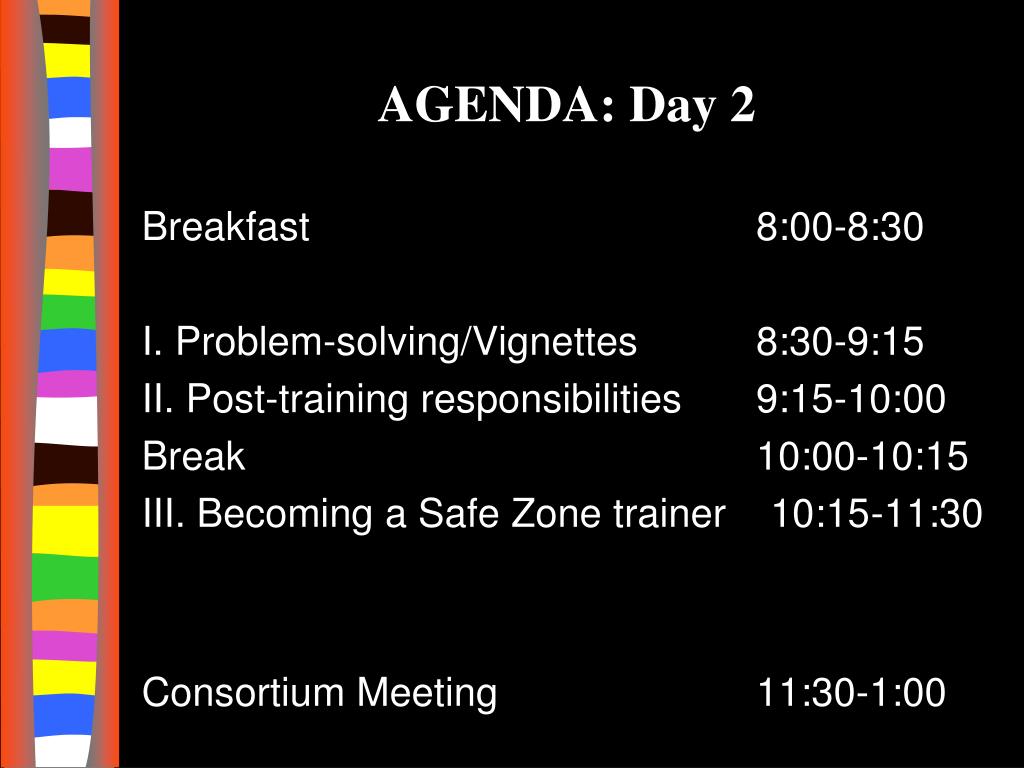 AGENDA: Day 2

Breakfast 8:00-8:30

I. Problem-solving/Vignettes 8:30-9:15
II. Post-training responsibilities 9:15-10:00
Break 10:00-10:15
III. Becoming a Safe Zone trainer 10:15-11:30

Consortium Meeting 11:30-1:00